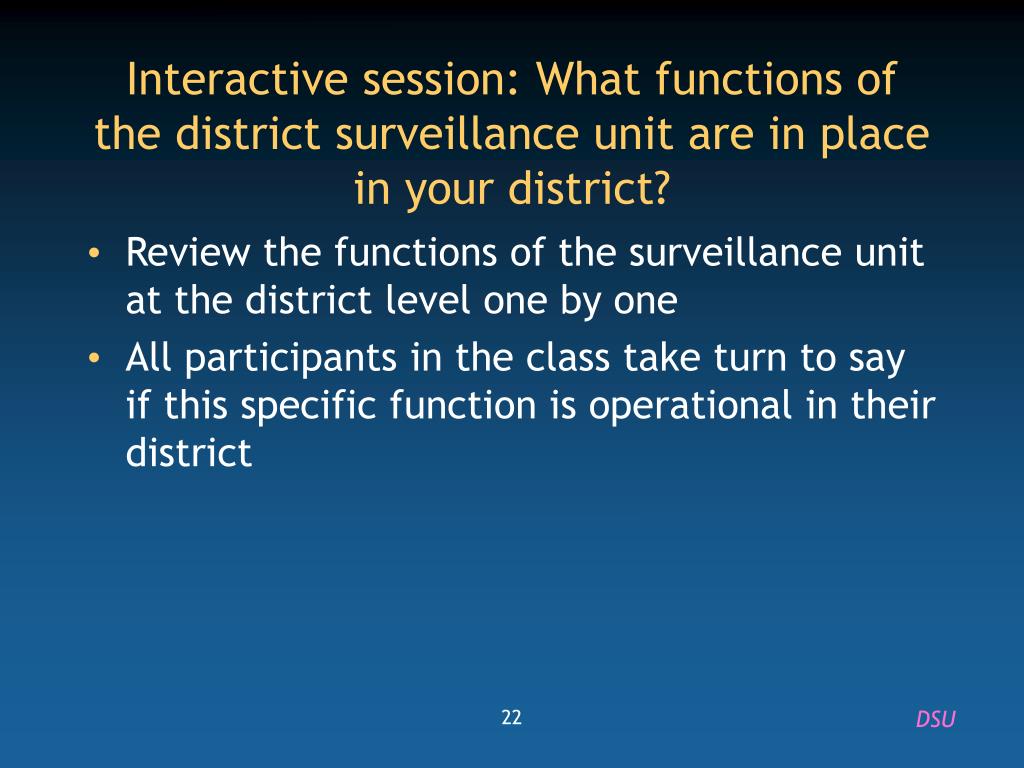 Interactive session: What functions of the district surveillance unit are in place in your district?

• Review the functions of the surveillance unit at the district level one by one

• All participants in the class take turn to say if this specific function is operational in their district

22

DSU